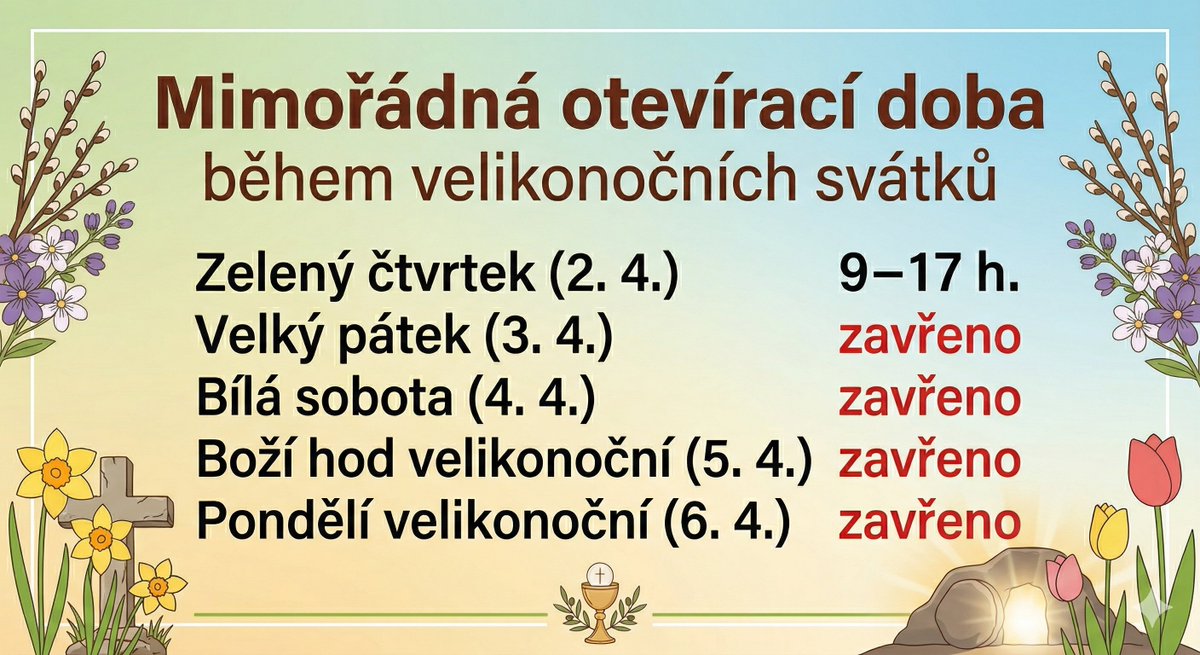 Mimořádná otevírací doba
během velikonočních svátků

| | |
|---|---|
| Zelený čtvrtek (2. 4.) | 9–17 h. |
| Velký pátek (3. 4.) | zavřeno |
| Bílá sobota (4. 4.) | zavřeno |
| Boží hod velikonoční (5. 4.) | zavřeno |
| Pondělí velikonoční (6. 4.) | zavřeno |